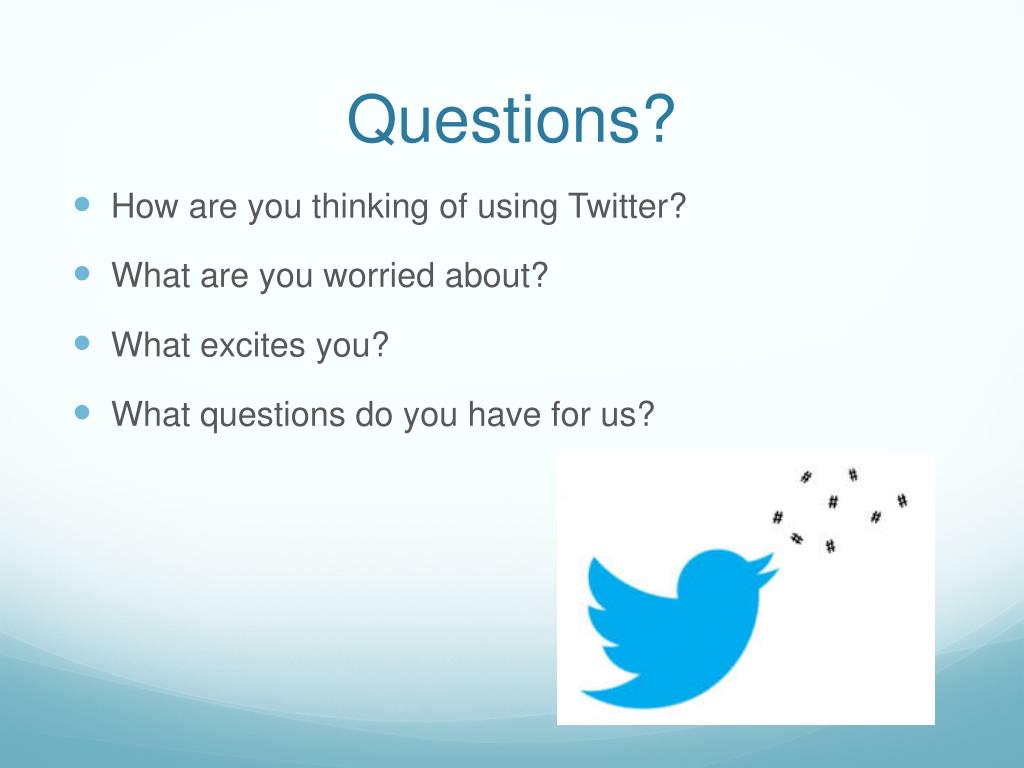 Questions?

- How are you thinking of using Twitter?
- What are you worried about?
- What excites you?
- What questions do you have for us?

# # # # # # # #